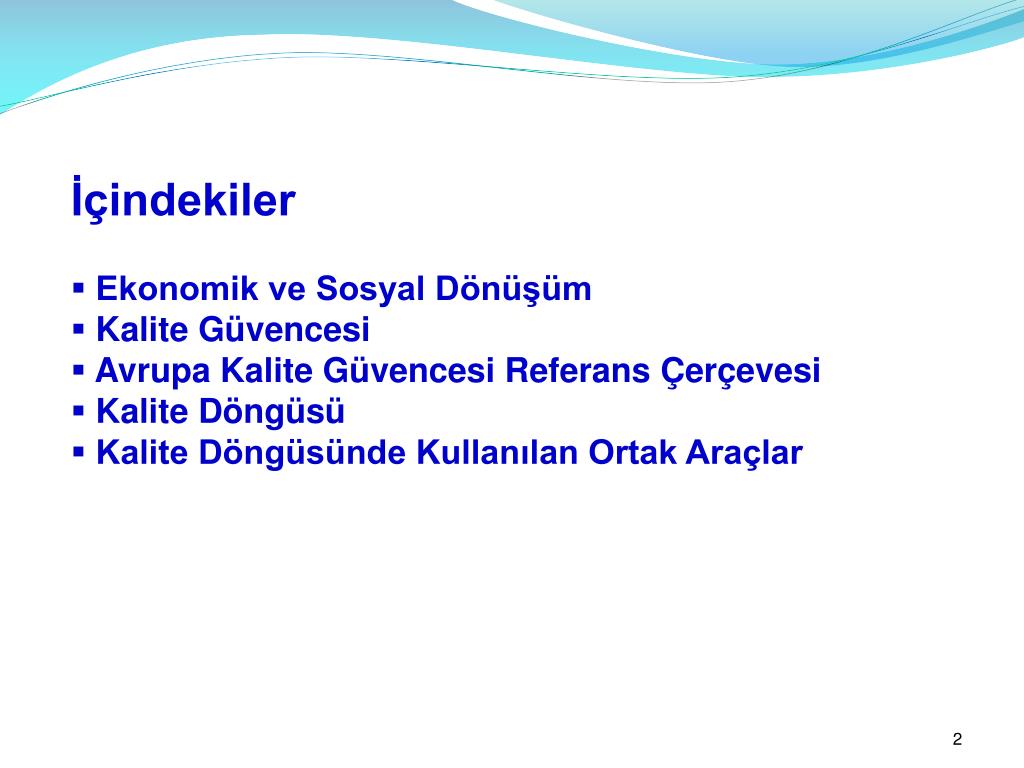 İçindekiler

▪ Ekonomik ve Sosyal Dönüşüm
▪ Kalite Güvencesi
▪ Avrupa Kalite Güvencesi Referans Çerçevesi
▪ Kalite Döngüsü
▪ Kalite Döngüsünde Kullanılan Ortak Araçlar

2